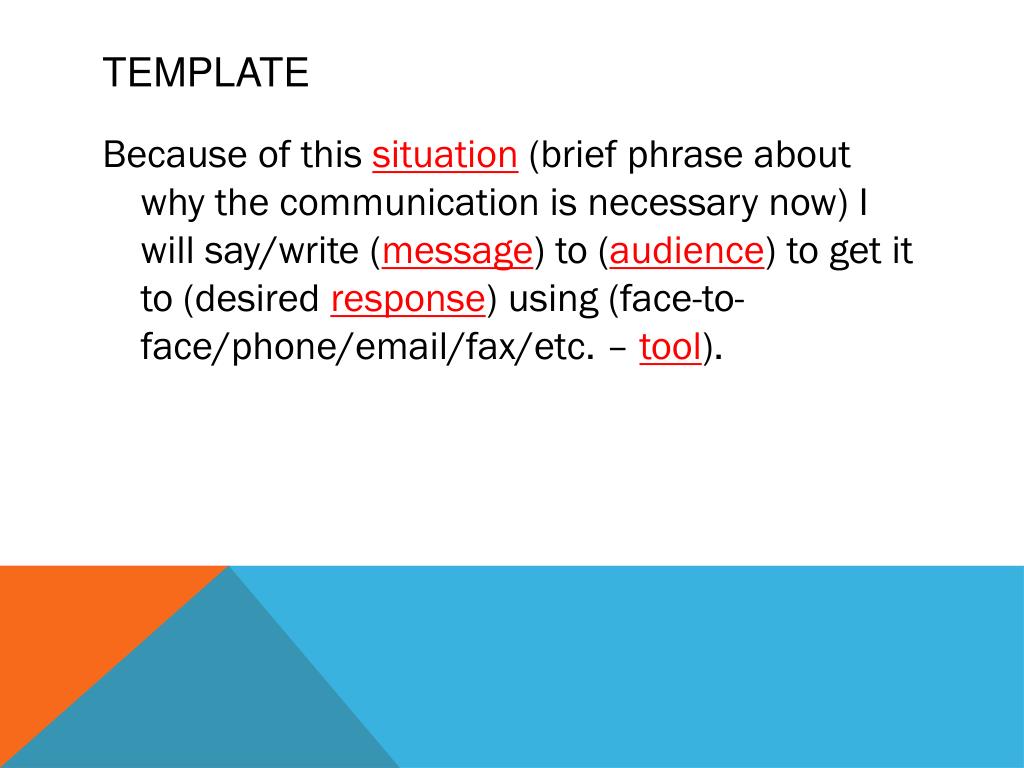 TEMPLATE

Because of this situation (brief phrase about why the communication is necessary now) I will say/write (message) to (audience) to get it to (desired response) using (face-to-face/phone/email/fax/etc. – tool).